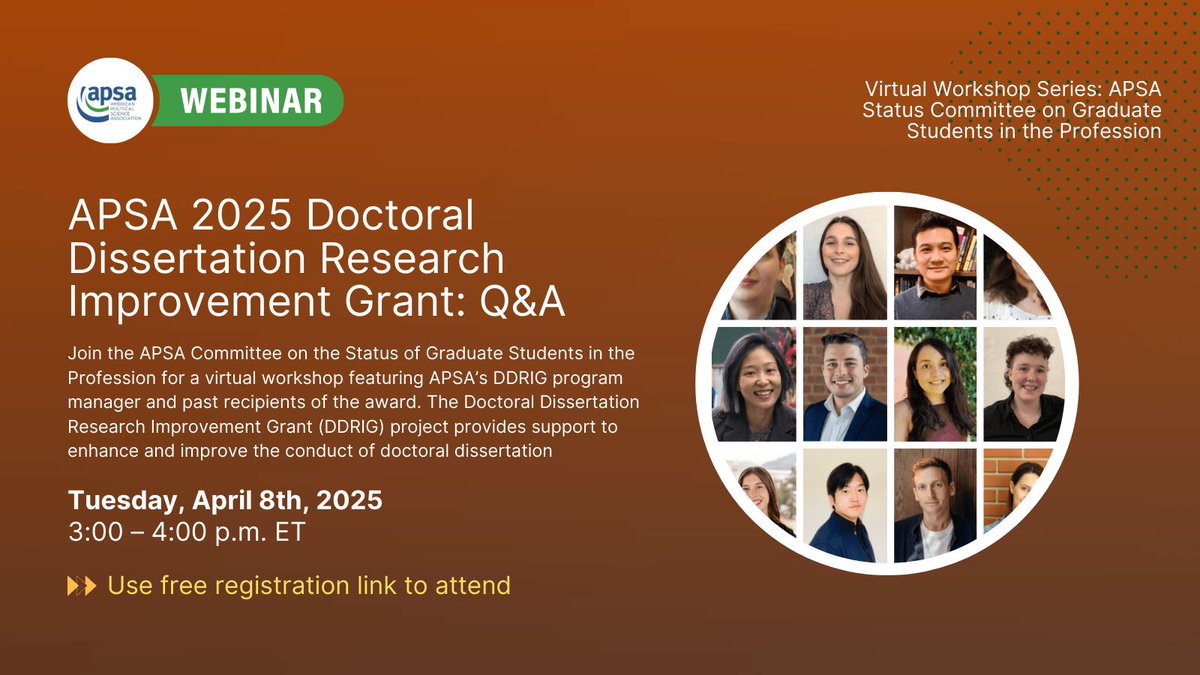 apsa AMERICAN POLITICAL SCIENCE ASSOCIATION

WEBINAR

Virtual Workshop Series: APSA Status Committee on Graduate Students in the Profession

APSA 2025 Doctoral Dissertation Research Improvement Grant: Q&A

Join the APSA Committee on the Status of Graduate Students in the Profession for a virtual workshop featuring APSA's DDRIG program manager and past recipients of the award. The Doctoral Dissertation Research Improvement Grant (DDRIG) project provides support to enhance and improve the conduct of doctoral dissertation

Tuesday, April 8th, 2025
3:00 – 4:00 p.m. ET

Use free registration link to attend